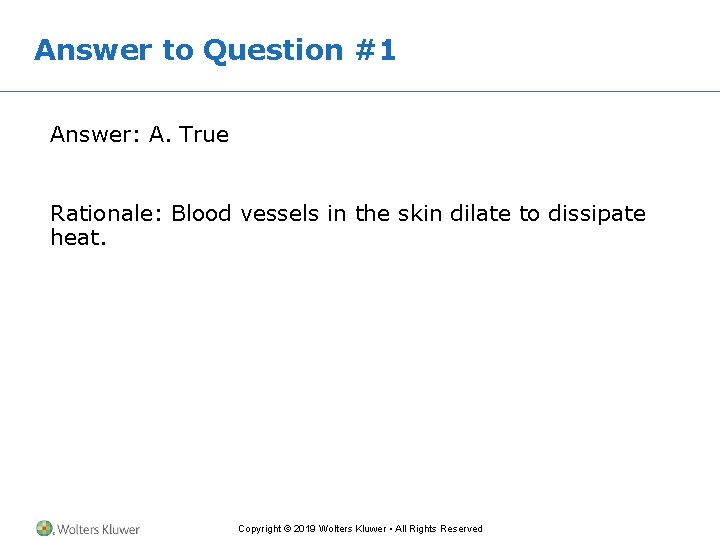 Answer to Question #1

Answer: A. True

Rationale: Blood vessels in the skin dilate to dissipate heat.

Wolters Kluwer

Copyright © 2019 Wolters Kluwer • All Rights Reserved